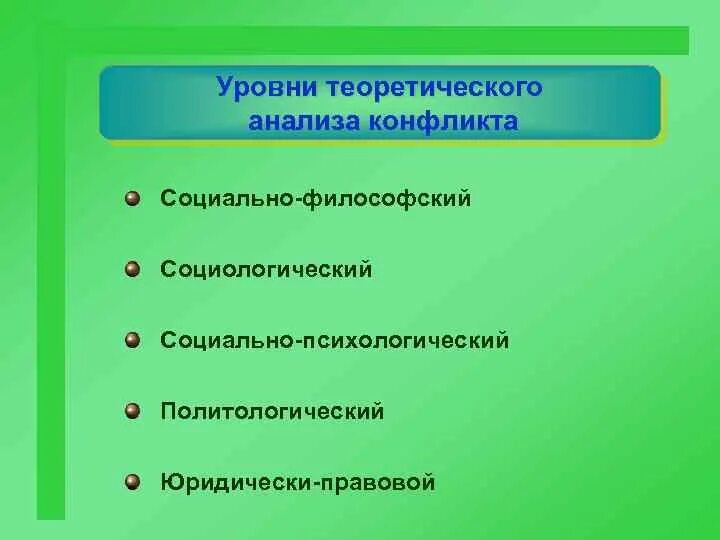 Уровни теоретического анализа конфликта

Социально-философский

Социологический

Социально-психологический

Политологический

Юридически-правовой